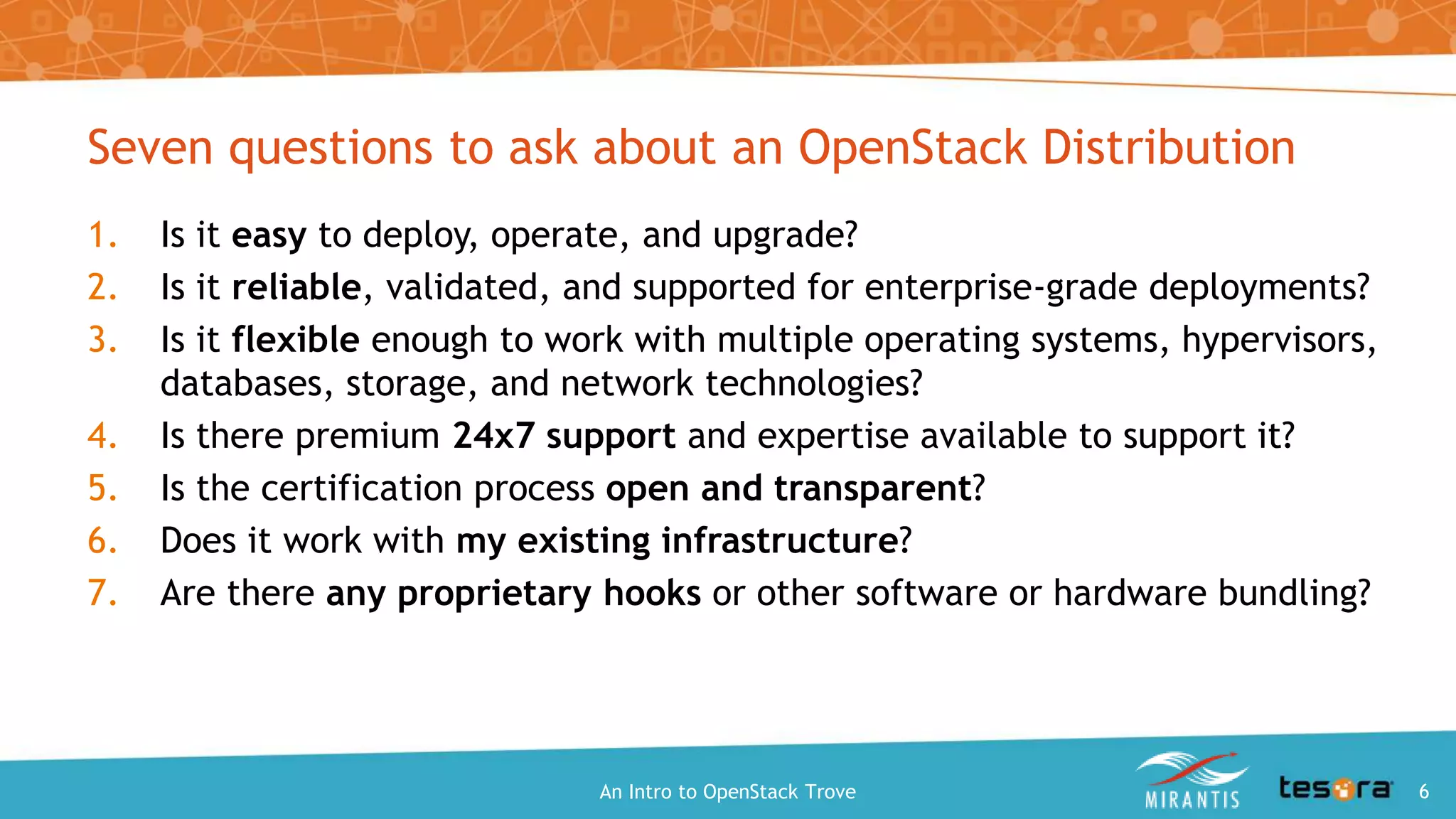 Seven questions to ask about an OpenStack Distribution

1. Is it easy to deploy, operate, and upgrade?
2. Is it reliable, validated, and supported for enterprise-grade deployments?
3. Is it flexible enough to work with multiple operating systems, hypervisors, databases, storage, and network technologies?
4. Is there premium 24x7 support and expertise available to support it?
5. Is the certification process open and transparent?
6. Does it work with my existing infrastructure?
7. Are there any proprietary hooks or other software or hardware bundling?

An Intro to OpenStack Trove

MIRANTIS

tesora

6